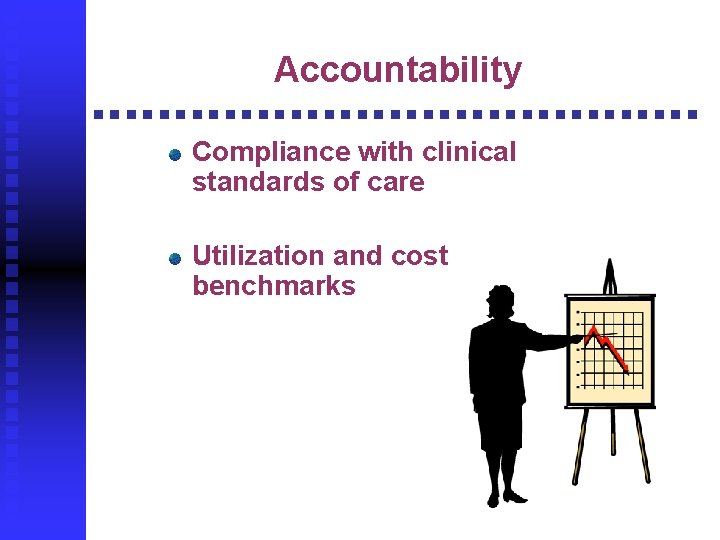 Accountability

- Compliance with clinical standards of care

- Utilization and cost benchmarks